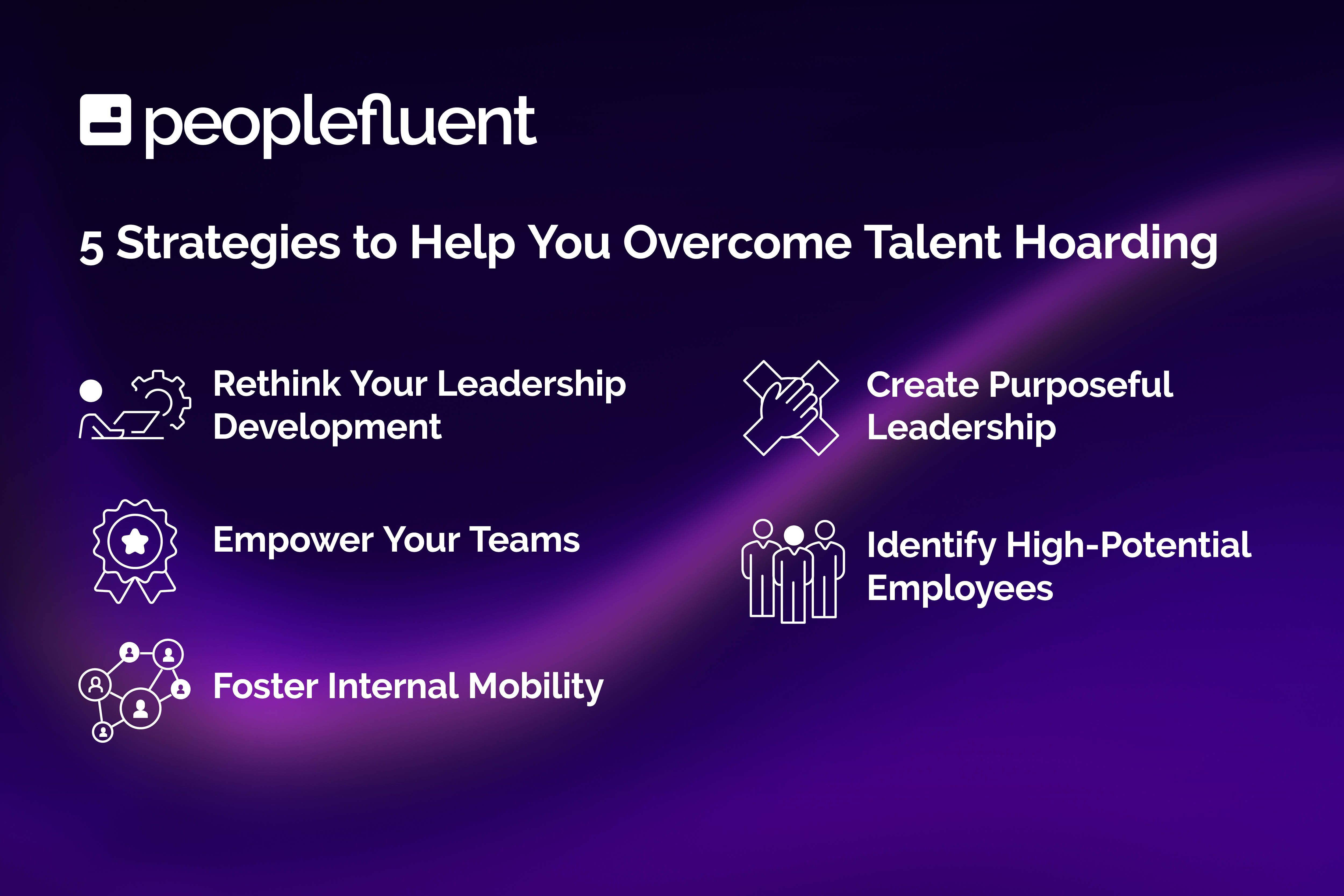 peoplefluent

5 Strategies to Help You Overcome Talent Hoarding

Rethink Your Leadership Development

Empower Your Teams

Foster Internal Mobility

Create Purposeful Leadership

Identify High-Potential Employees